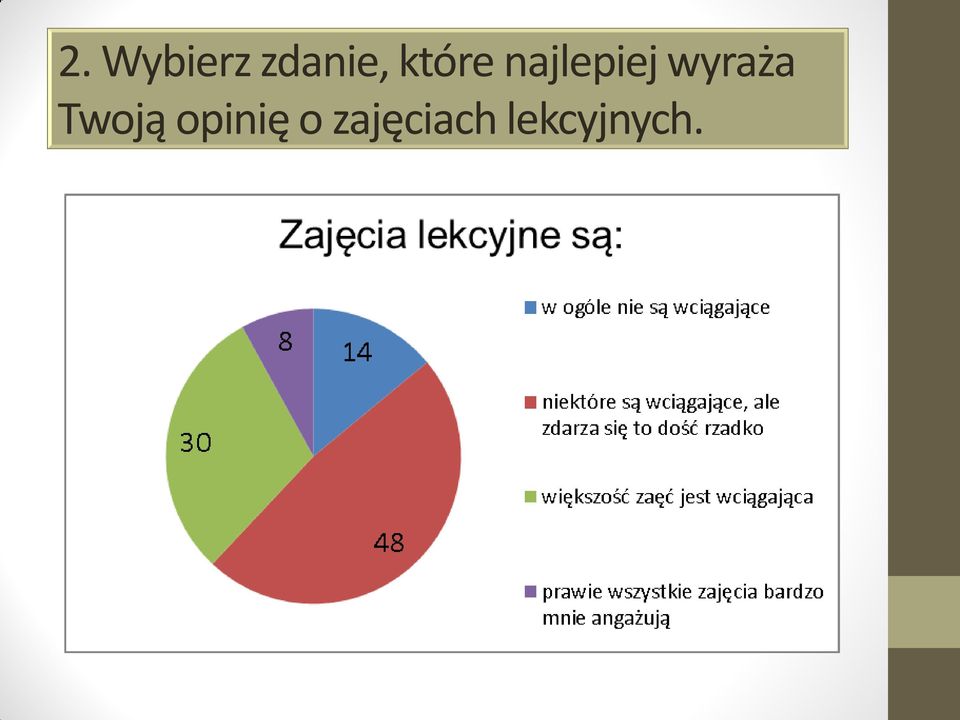 2. Wybierz zdanie, które najlepiej wyraża Twoją opinię o zajęciach lekcyjnych.

Zajęcia lekcyjne są:

8
14
30
48

w ogóle nie są wciągające
niektóre są wciągające, ale zdarza się to dość rzadko
większość zaęć jest wciągająca
prawie wszystkie zajęcia bardzo mnie angażują